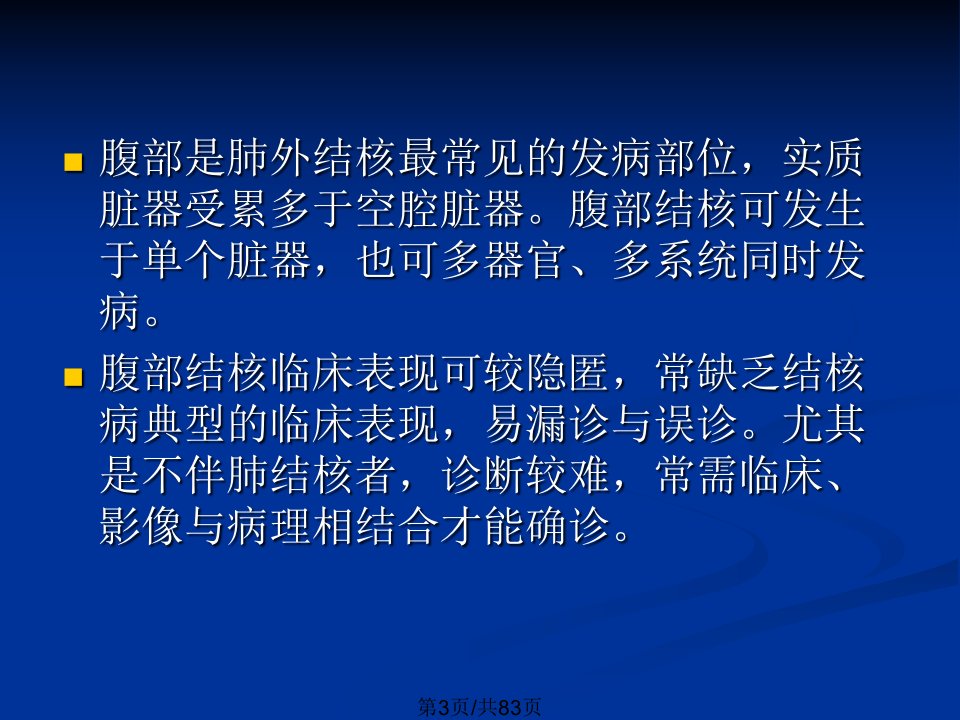 腹部是肺外结核最常见的发病部位，实质脏器受累多于空腔脏器。腹部结核可发生于单个脏器，也可多器官、多系统同时发病。

腹部结核临床表现可较隐匿，常缺乏结核病典型的临床表现，易漏诊与误诊。尤其是不伴肺结核者，诊断较难，常需临床、影像与病理相结合才能确诊。

第3页/共83页